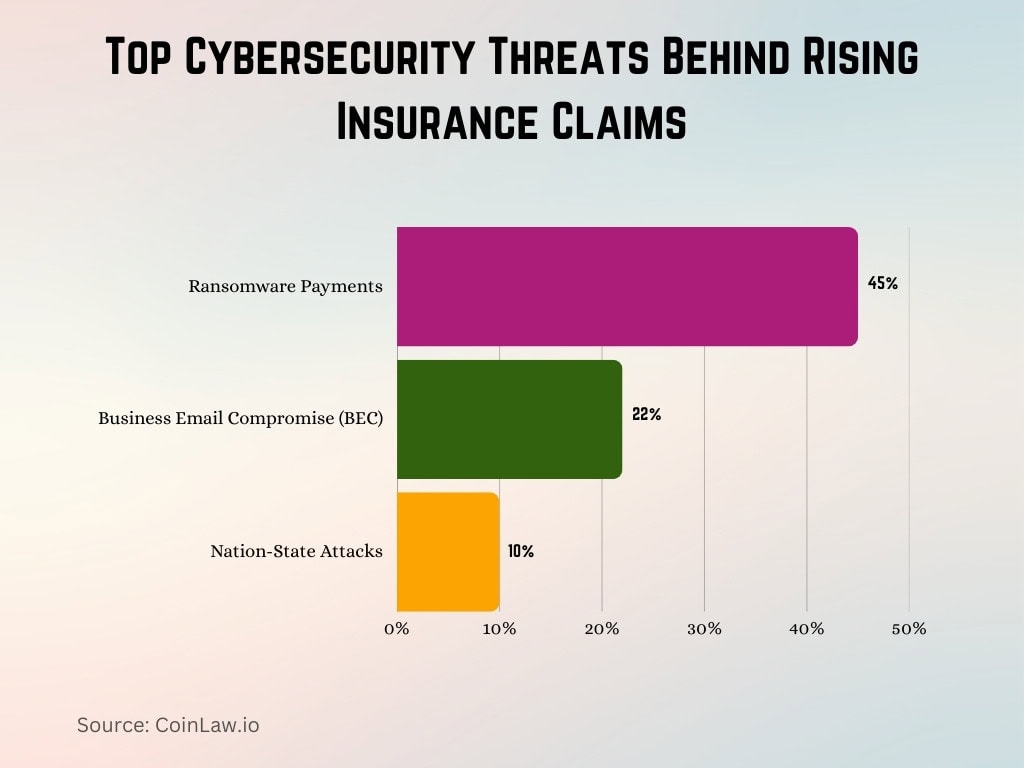 Top Cybersecurity Threats Behind Rising Insurance Claims

Ransomware Payments
45%

Business Email Compromise (BEC)
22%

Nation-State Attacks
10%

0%
10%
20%
30%
40%
50%

Source: CoinLaw.io